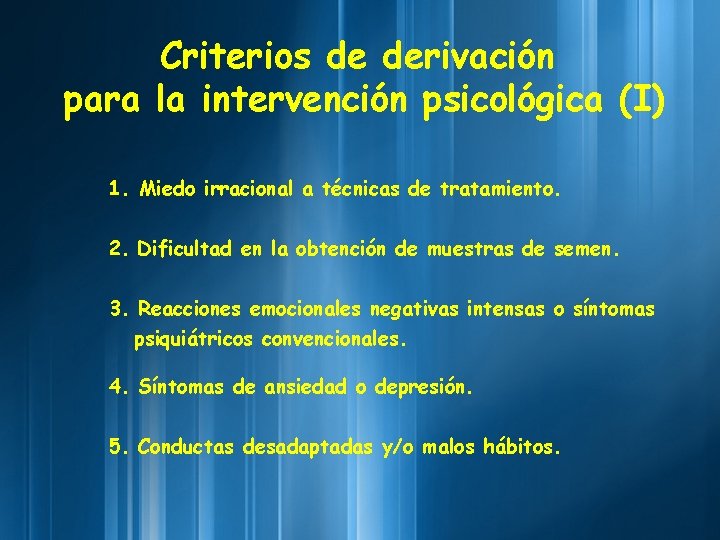 Criterios de derivación para la intervención psicológica (I)

1. Miedo irracional a técnicas de tratamiento.

2. Dificultad en la obtención de muestras de semen.

3. Reacciones emocionales negativas intensas o síntomas psiquiátricos convencionales.

4. Síntomas de ansiedad o depresión.

5. Conductas desadaptadas y/o malos hábitos.